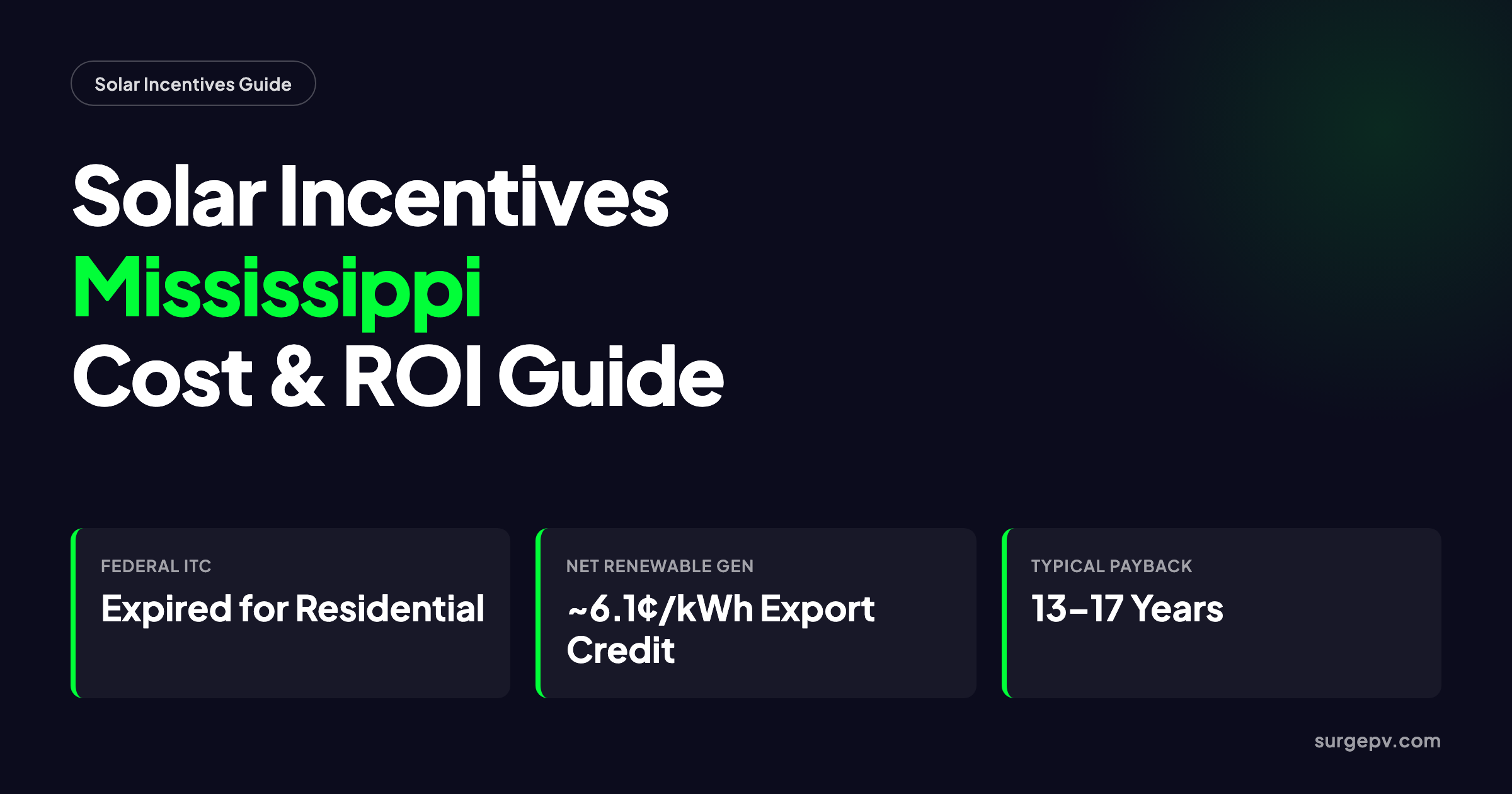 Solar Incentives Guide

Solar Incentives
Mississippi
Cost & ROI Guide

FEDERAL ITC
Expired for Residential

NET RENEWABLE GEN
~6.1¢/kWh Export Credit

TYPICAL PAYBACK
13–17 Years

surgepv.com